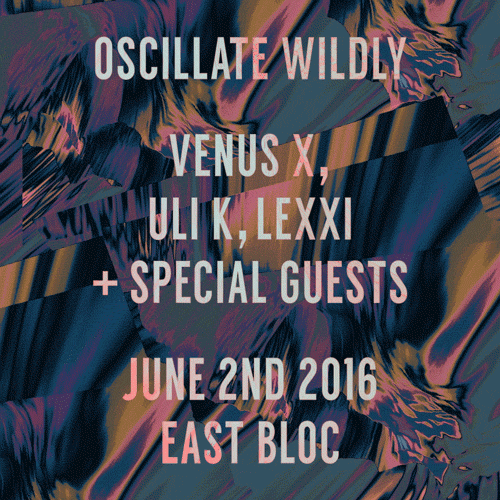 OSCILLATE WILDLY

VENUS X,
ULI K, LEXXI
+ SPECIAL GUESTS

JUNE 2ND 2016
EAST BLOC